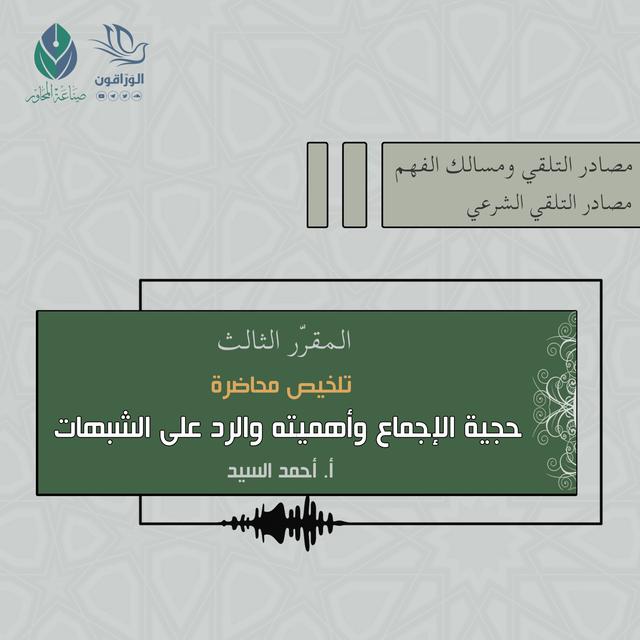 صناعة المحاور

الورّاقون

مصادر التلقي ومسالك الفهم
مصادر التلقي الشرعي

المقرّر الثالث
تلخيص محاضرة
حجية الإجماع وأهميته والرد على الشبهات
أ. أحمد السيد